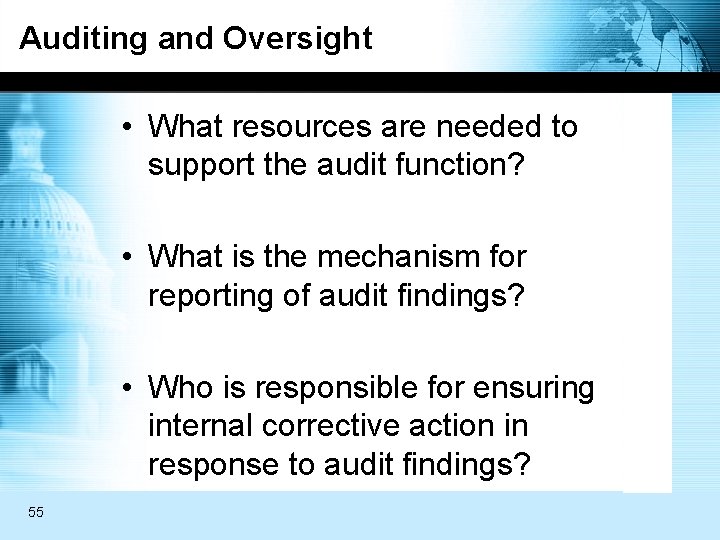 Auditing and Oversight

• What resources are needed to support the audit function?

• What is the mechanism for reporting of audit findings?

• Who is responsible for ensuring internal corrective action in response to audit findings?

55